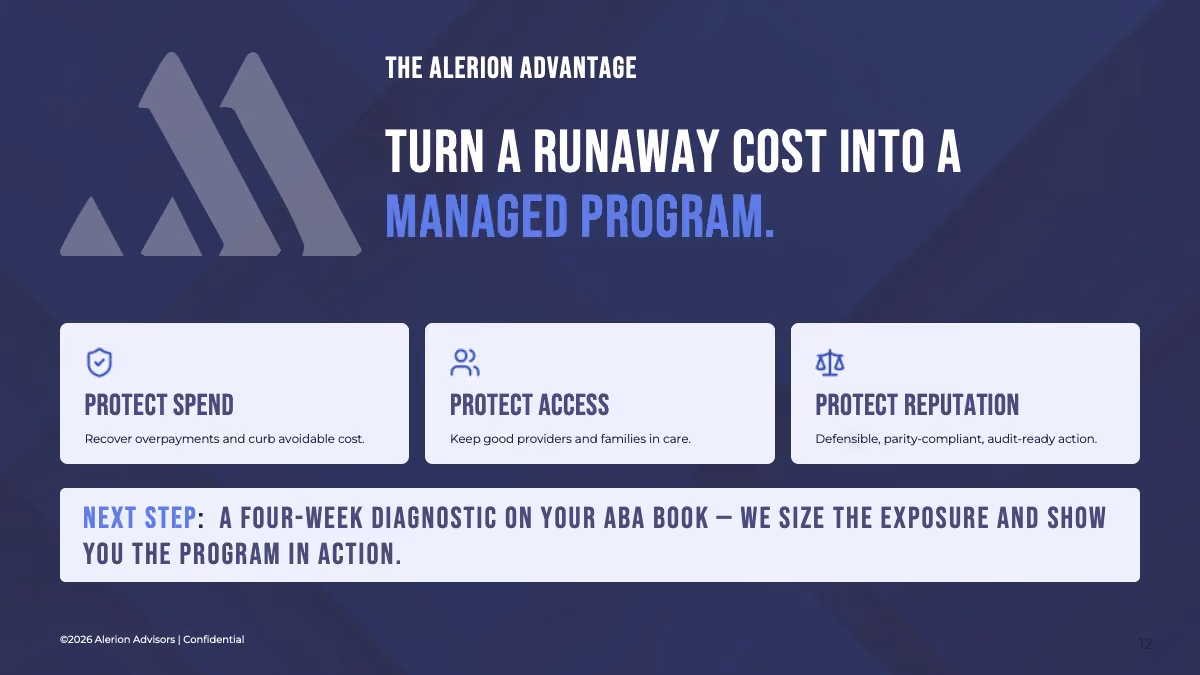 THE ALERION ADVANTAGE

TURN A RUNAWAY COST INTO A MANAGED PROGRAM.

PROTECT SPEND

Recover overpayments and curb avoidable cost.

PROTECT ACCESS

Keep good providers and families in care.

PROTECT REPUTATION

Defensible, parity-compliant, audit-ready action.

NEXT STEP: A FOUR-WEEK DIAGNOSTIC ON YOUR ABA BOOK — WE SIZE THE EXPOSURE AND SHOW YOU THE PROGRAM IN ACTION.

©2026 Alerion Advisors | Confidential

12